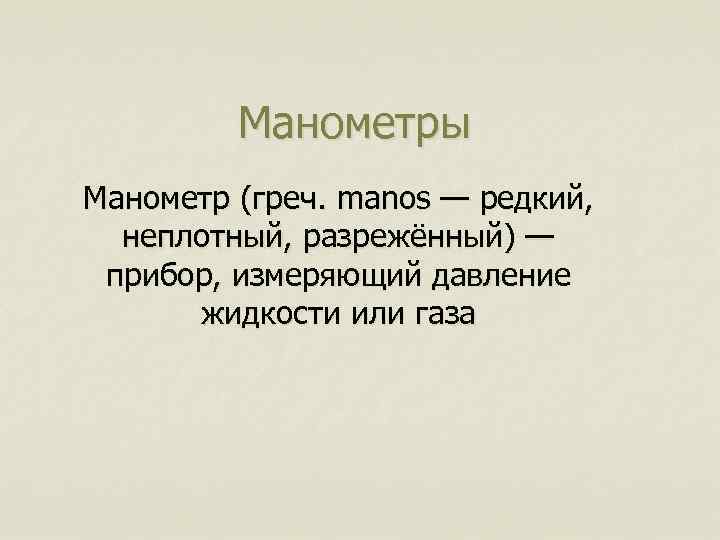 Манометры

Манометр (греч. manos — редкий, неплотный, разрежённый) — прибор, измеряющий давление жидкости или газа